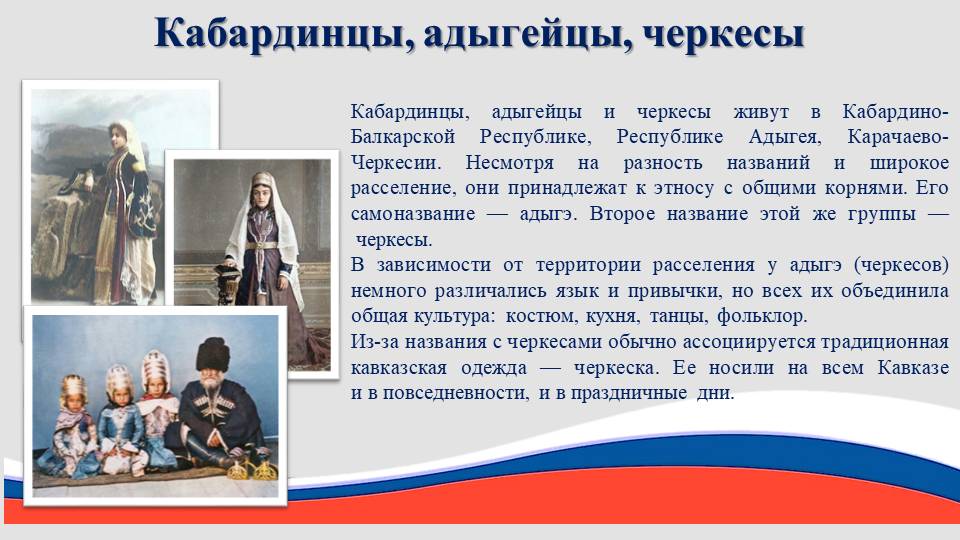 Кабардинцы, адыгейцы, черкесы

Кабардинцы, адыгейцы и черкесы живут в Кабардино-Балкарской Республике, Республике Адыгея, Карачаево-Черкесии. Несмотря на разность названий и широкое расселение, они принадлежат к этносу с общими корнями. Его самоназвание — адыгэ. Второе название этой же группы — черкесы.

В зависимости от территории расселения у адыгэ (черкесов) немного различались язык и привычки, но всех их объединила общая культура: костюм, кухня, танцы, фольклор.

Из-за названия с черкесами обычно ассоциируется традиционная кавказская одежда — черкеска. Ее носили на всем Кавказе и в повседневности, и в праздничные дни.